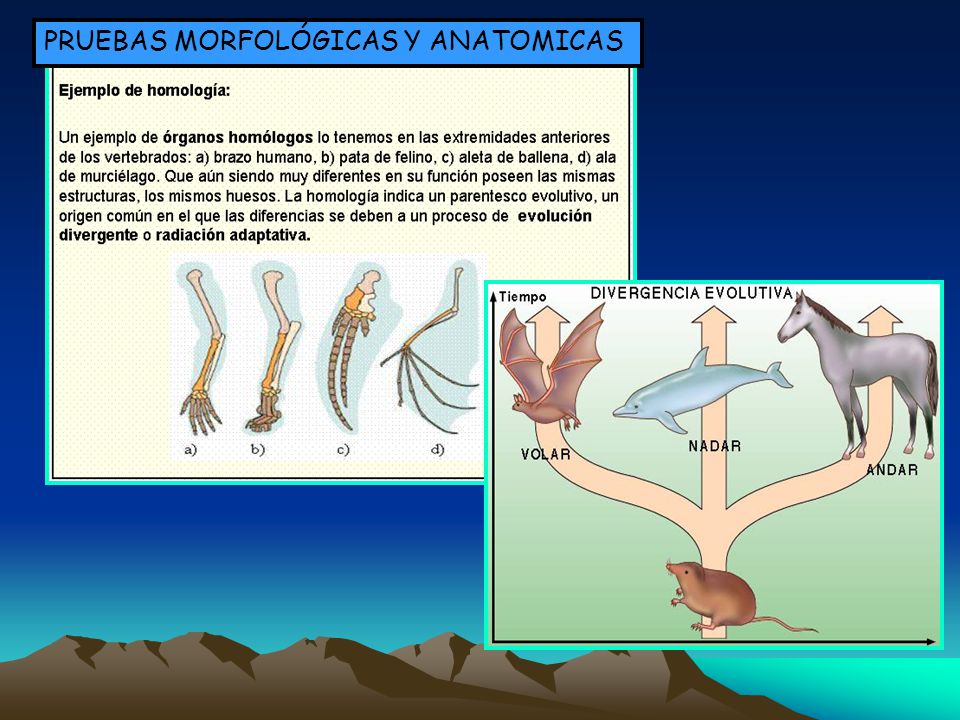 PRUEBAS MORFOLÓGICAS Y ANATOMICAS

Ejemplo de homología:

Un ejemplo de órganos homólogos lo tenemos en las extremidades anteriores de los vertebrados: a) brazo humano, b) pata de felino, c) aleta de ballena, d) ala de murciélago. Que aún siendo muy diferentes en su función poseen las mismas estructuras, los mismos huesos. La homología indica un parentesco evolutivo, un origen común en el que las diferencias se deben a un proceso de evolución divergente o radiación adaptativa.

a) b) c) d)

Tiempo

DIVERGENCIA EVOLUTIVA

VOLAR

NADAR

ANDAR